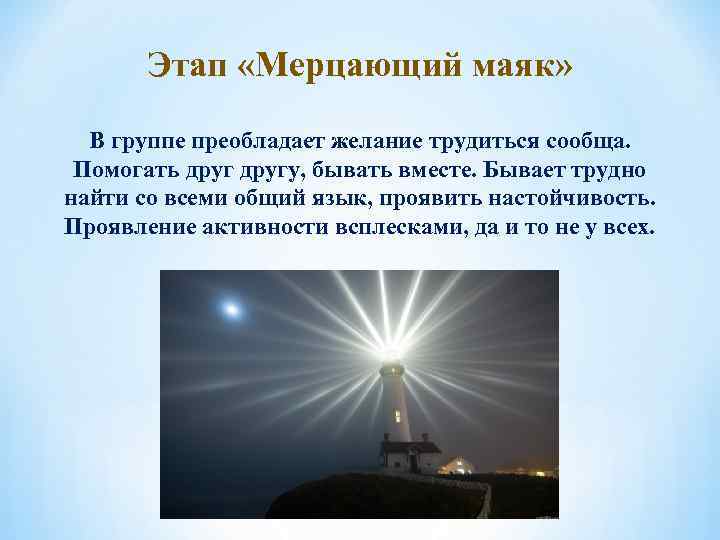 Этап «Мерцающий маяк»

В группе преобладает желание трудиться сообща. Помогать друг другу, бывать вместе. Бывает трудно найти со всеми общий язык, проявить настойчивость. Проявление активности всплесками, да и то не у всех.